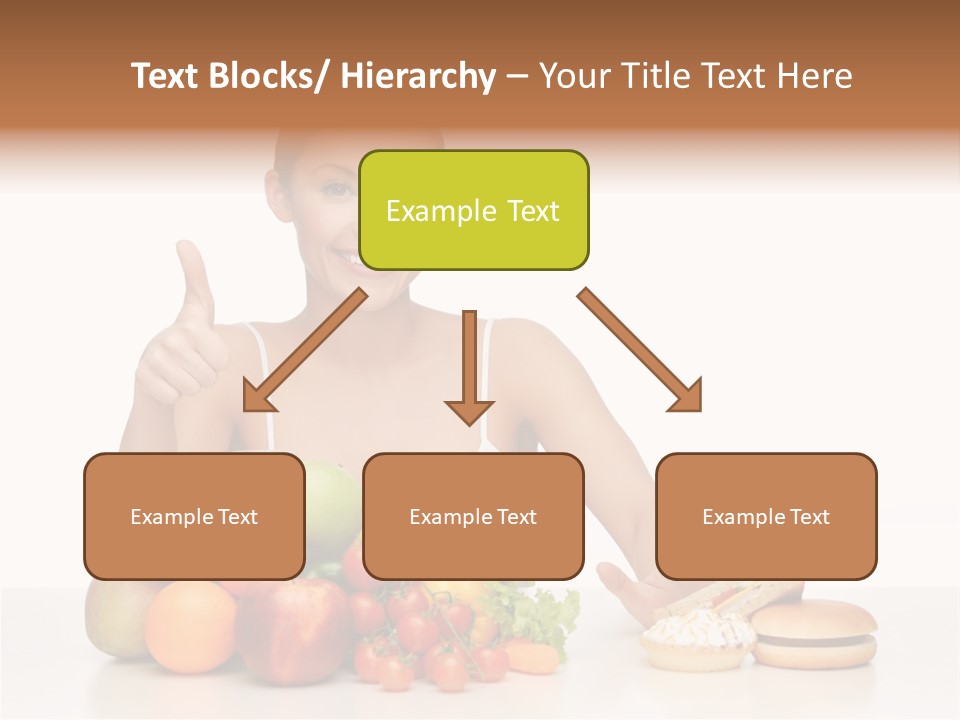 Text Blocks/ Hierarchy – Your Title Text Here

Example Text

Example Text

Example Text

Example Text